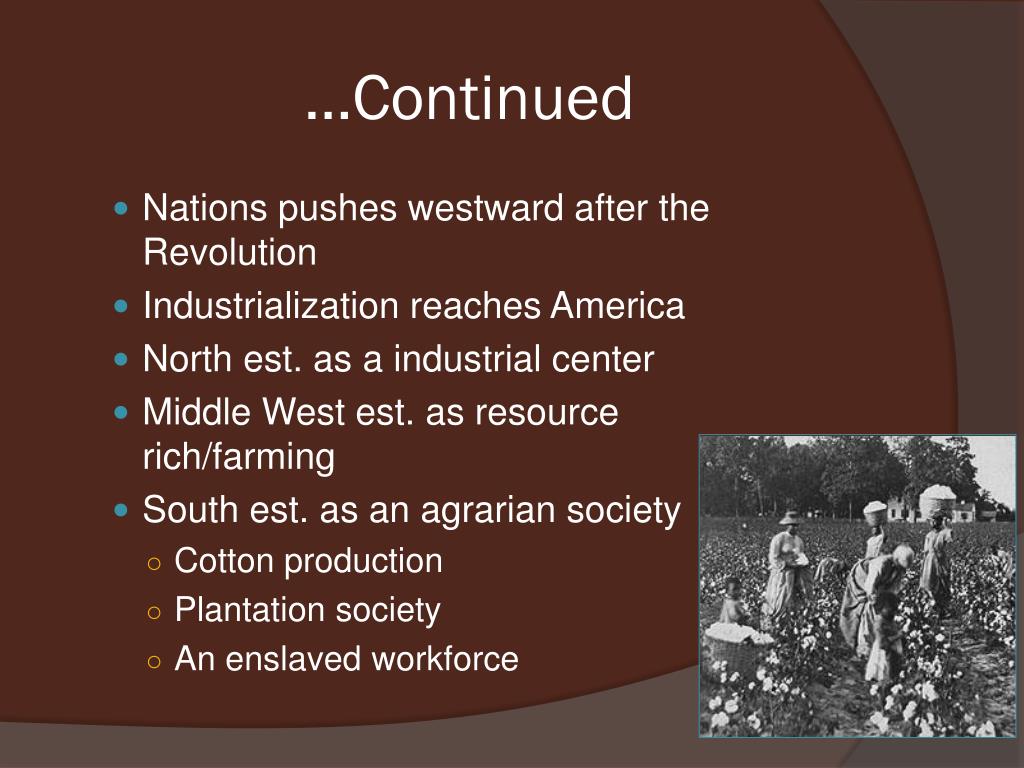 …Continued

- Nations pushes westward after the Revolution
- Industrialization reaches America
- North est. as a industrial center
- Middle West est. as resource rich/farming
- South est. as an agrarian society
  - Cotton production
  - Plantation society
  - An enslaved workforce